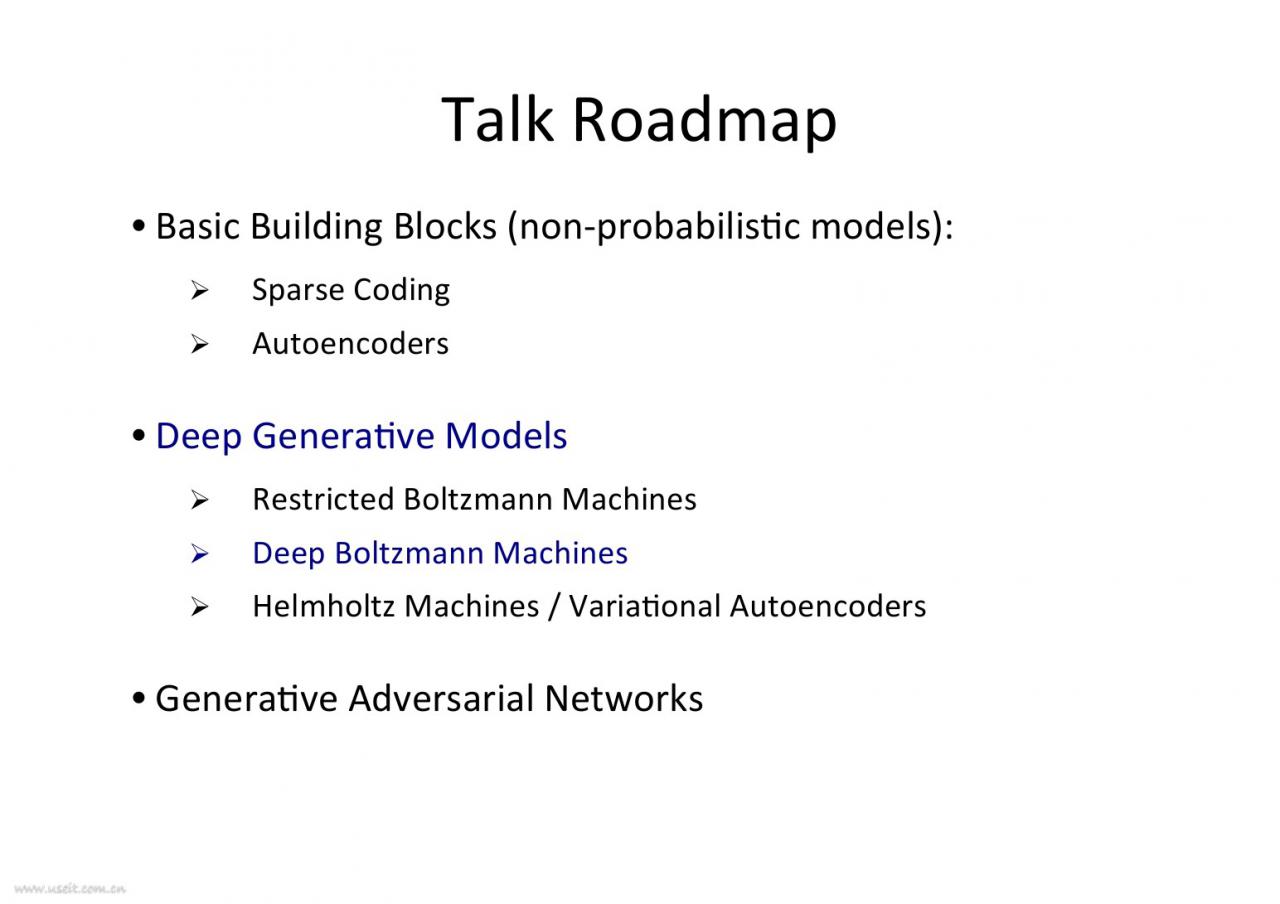 Talk Roadmap

• Basic Building Blocks (non-probabilistic models):

➢ Sparse Coding

➢ Autoencoders

• Deep Generative Models

➢ Restricted Boltzmann Machines

➢ Deep Boltzmann Machines

➢ Helmholtz Machines / Variational Autoencoders

• Generative Adversarial Networks

www.useit.com.cn